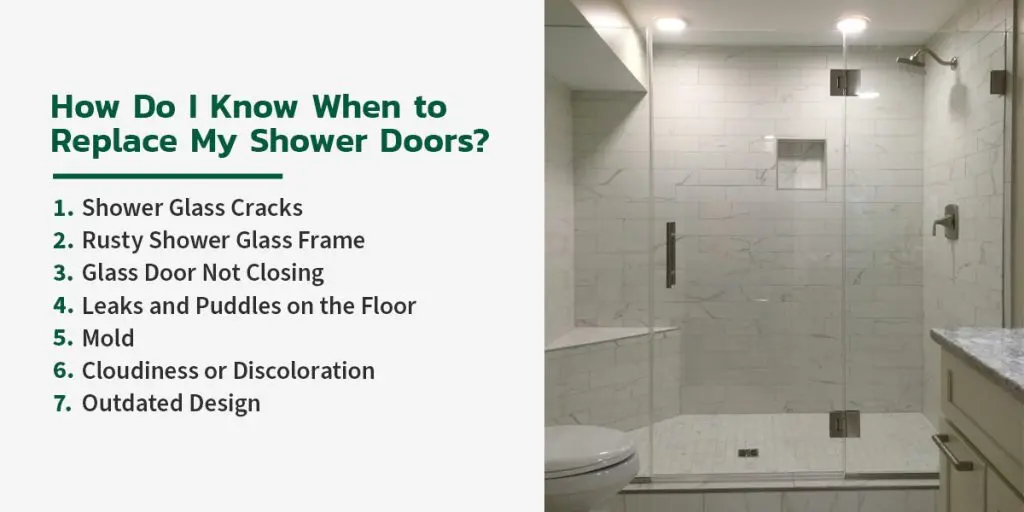 How Do I Know When to Replace My Shower Doors?

1. Shower Glass Cracks
2. Rusty Shower Glass Frame
3. Glass Door Not Closing
4. Leaks and Puddles on the Floor
5. Mold
6. Cloudiness or Discoloration
7. Outdated Design